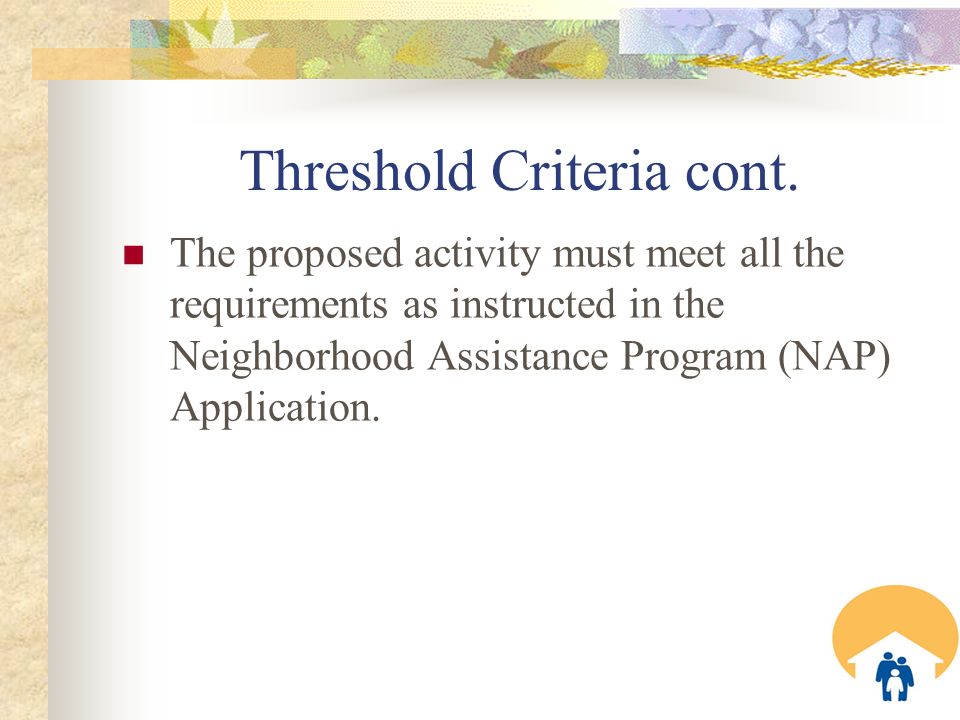 Threshold Criteria cont.

The proposed activity must meet all the requirements as instructed in the Neighborhood Assistance Program (NAP) Application.